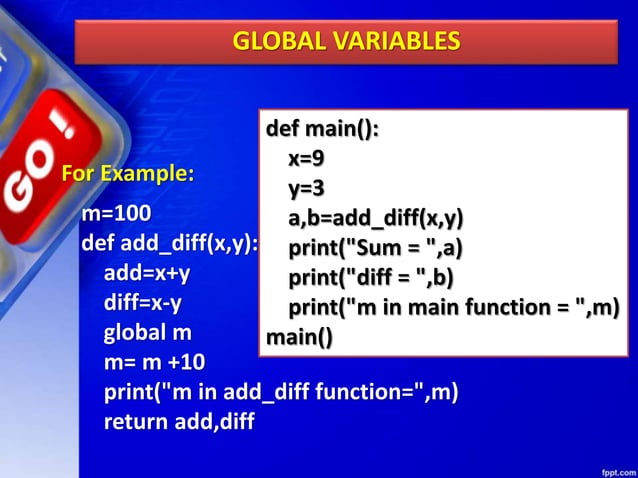 GLOBAL VARIABLES

GO!

For Example:

m=100
def add_diff(x,y):
add=x+y
diff=x-y
global m
m= m +10
print("m in add_diff function=",m)
return add,diff

def main():
x=9
y=3
a,b=add_diff(x,y)
print("Sum = ",a)
print("diff = ",b)
print("m in main function = ",m)
main()

fppt.com